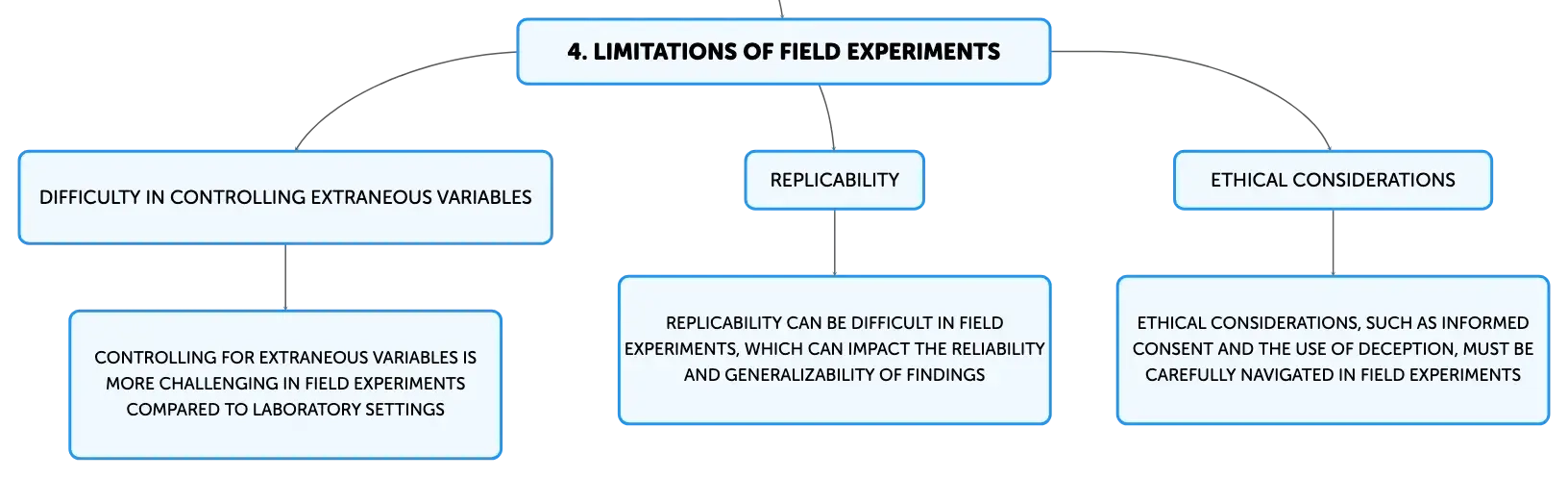 4. LIMITATIONS OF FIELD EXPERIMENTS

DIFFICULTY IN CONTROLLING EXTRANEOUS VARIABLES

CONTROLLING FOR EXTRANEOUS VARIABLES IS MORE CHALLENGING IN FIELD EXPERIMENTS COMPARED TO LABORATORY SETTINGS

REPLICABILITY

REPLICABILITY CAN BE DIFFICULT IN FIELD EXPERIMENTS, WHICH CAN IMPACT THE RELIABILITY AND GENERALIZABILITY OF FINDINGS

ETHICAL CONSIDERATIONS

ETHICAL CONSIDERATIONS, SUCH AS INFORMED CONSENT AND THE USE OF DECEPTION, MUST BE CAREFULLY NAVIGATED IN FIELD EXPERIMENTS